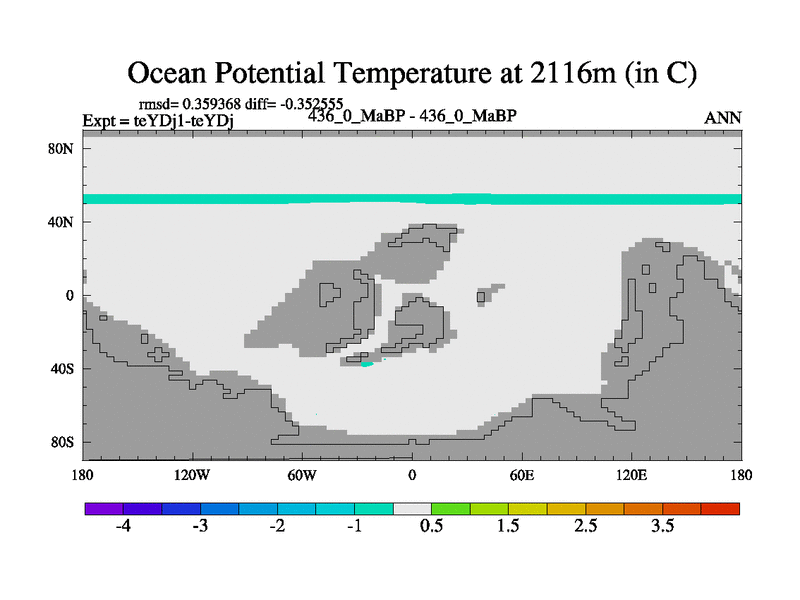 Ocean Potential Temperature at 2116m (in C)

rmsd= 0.359368 diff= -0.352555
Expt = teYDj1-teYDj 436_0_MaBP - 436_0_MaBP ANN

80N
40N
0
40S
80S

180 120W 60W 0 60E 120E 180

-4 -3 -2 -1 0.5 1.5 2.5 3.5